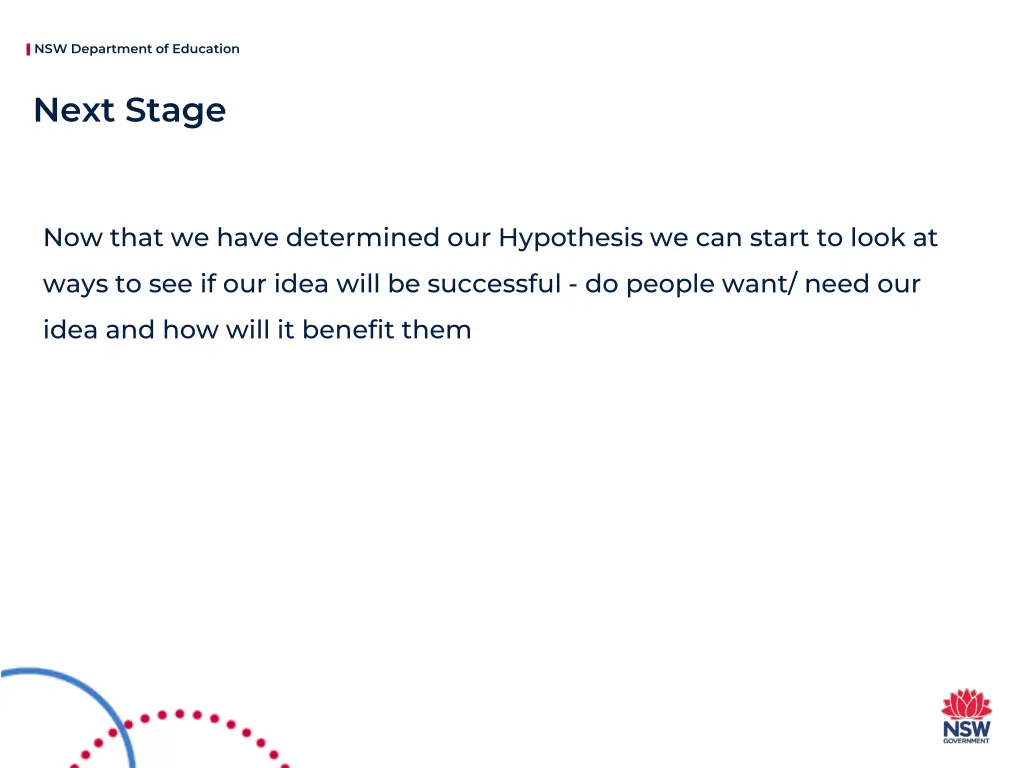 NSW Department of Education

Next Stage

Now that we have determined our Hypothesis we can start to look at ways to see if our idea will be successful - do people want/ need our idea and how will it benefit them

NSW
GOVERNMENT